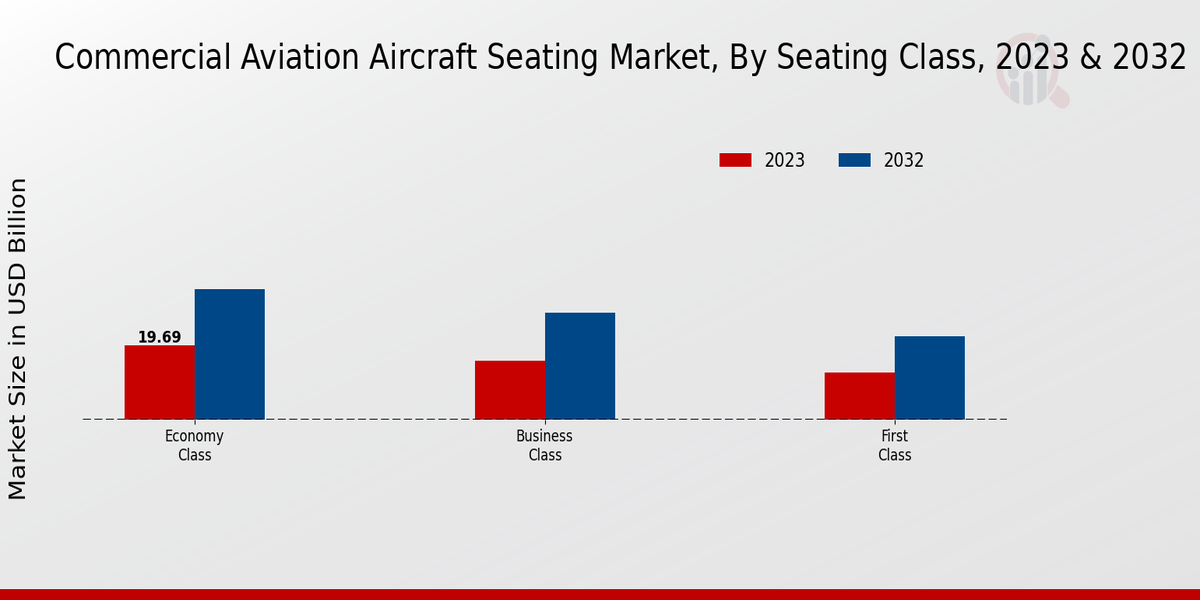 Commercial Aviation Aircraft Seating Market, By Seating Class, 2023 & 2032

2023
2032

Market Size in USD Billion

19.69

Economy Class

Business Class

First Class